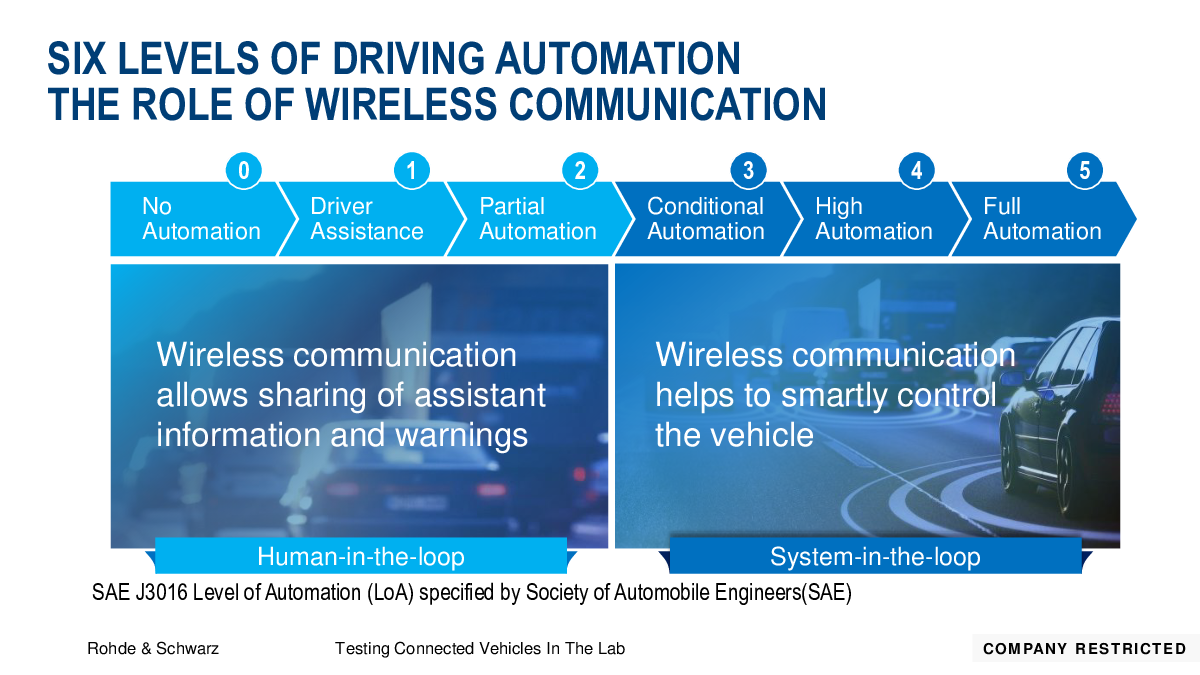 SIX LEVELS OF DRIVING AUTOMATION
THE ROLE OF WIRELESS COMMUNICATION

0
No Automation

1
Driver Assistance

2
Partial Automation

3
Conditional Automation

4
High Automation

5
Full Automation

Wireless communication allows sharing of assistant information and warnings

Wireless communication helps to smartly control the vehicle

Human-in-the-loop

System-in-the-loop

SAE J3016 Level of Automation (LoA) specified by Society of Automobile Engineers(SAE)

Rohde & Schwarz

Testing Connected Vehicles In The Lab

COMPANY RESTRICTED